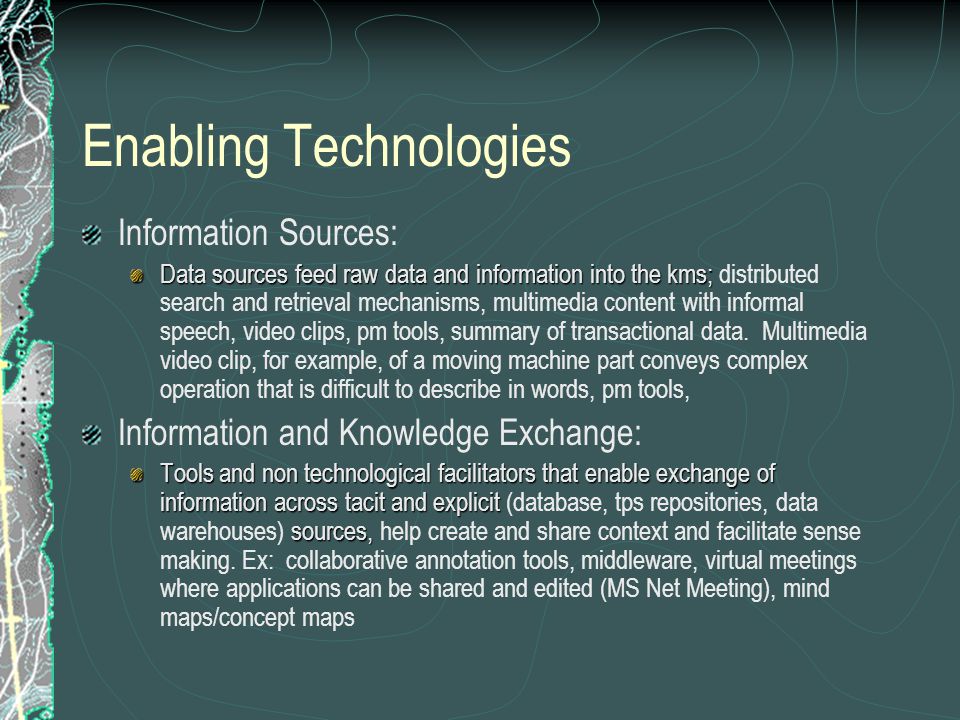 Enabling Technologies

Information Sources:

Data sources feed raw data and information into the kms; distributed search and retrieval mechanisms, multimedia content with informal speech, video clips, pm tools, summary of transactional data. Multimedia video clip, for example, of a moving machine part conveys complex operation that is difficult to describe in words, pm tools,

Information and Knowledge Exchange:

Tools and non technological facilitators that enable exchange of information across tacit and explicit (database, tps repositories, data warehouses) sources, help create and share context and facilitate sense making. Ex: collaborative annotation tools, middleware, virtual meetings where applications can be shared and edited (MS Net Meeting), mind maps/concept maps